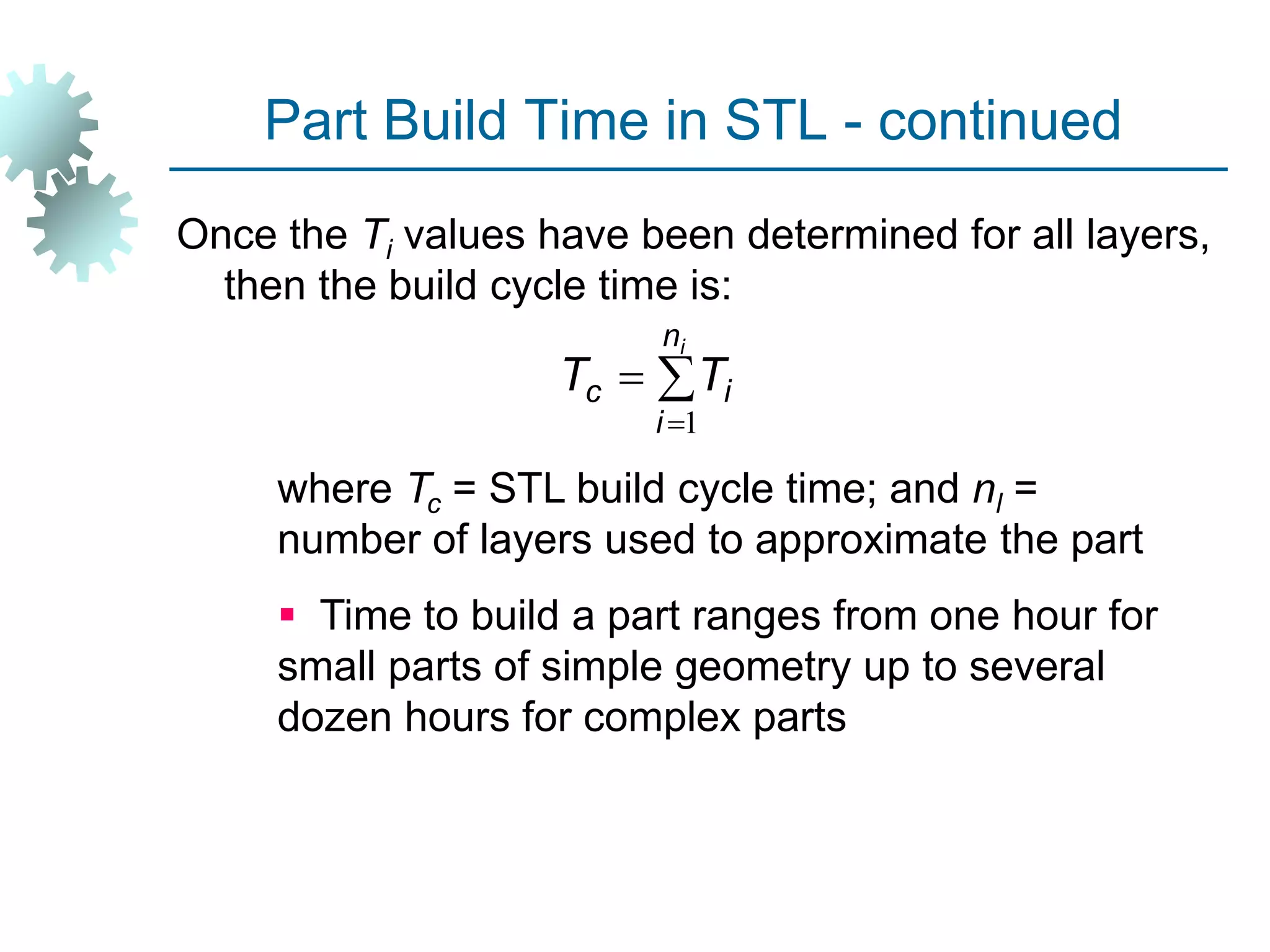 Part Build Time in STL - continued

Once the $T_i$ values have been determined for all layers, then the build cycle time is:

$T_c = \sum_{i=1}^{n_i} T_i$

where $T_c$ = STL build cycle time; and $n_l$ = number of layers used to approximate the part

▪ Time to build a part ranges from one hour for small parts of simple geometry up to several dozen hours for complex parts